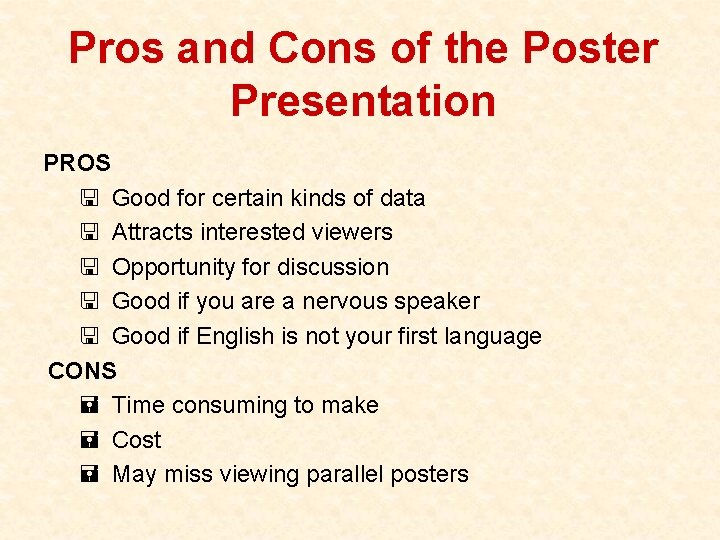 Pros and Cons of the Poster Presentation

PROS

Good for certain kinds of data

Attracts interested viewers

Opportunity for discussion

Good if you are a nervous speaker

Good if English is not your first language

CONS

Time consuming to make

Cost

May miss viewing parallel posters